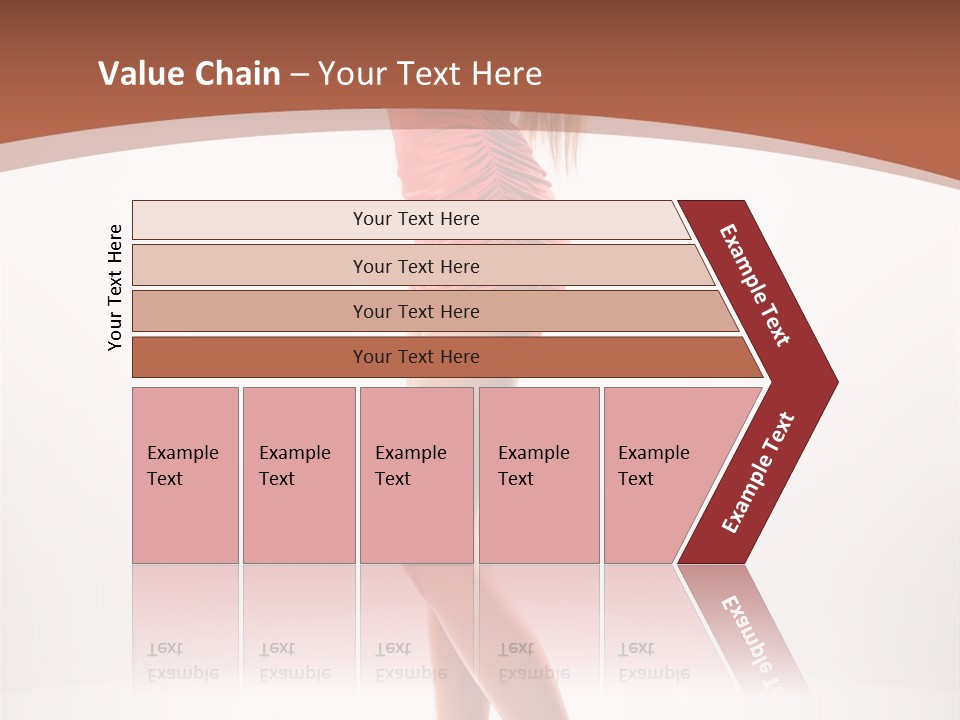 Value Chain – Your Text Here

Your Text Here

Your Text Here

Your Text Here

Your Text Here

Your Text Here

Example Text

Example Text

Example Text

Example Text

Example Text

Example Text

Example Text